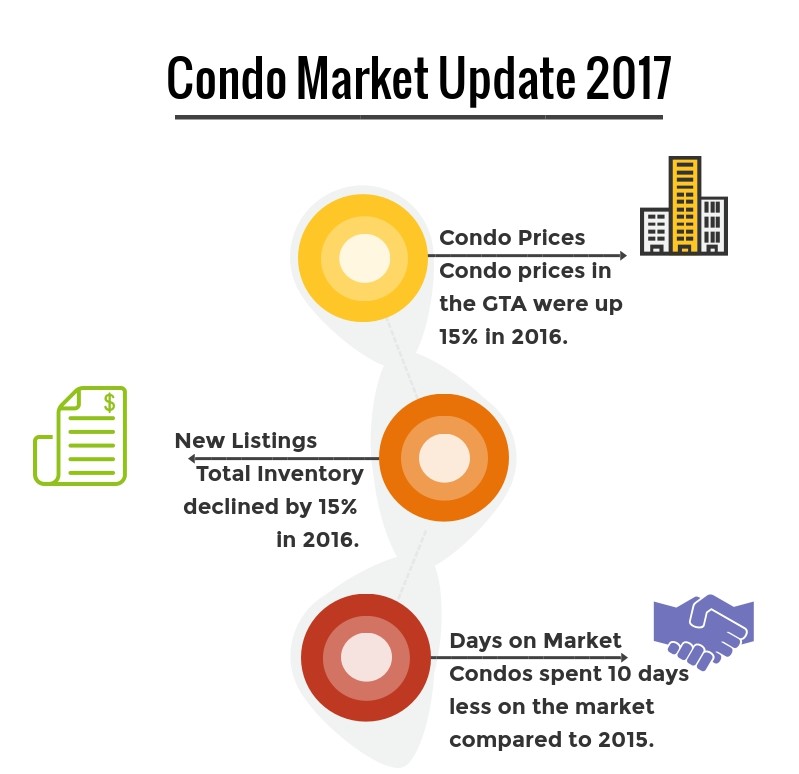 Condo Market Update 2017

Condo Prices
Condo prices in the GTA were up 15% in 2016.

$

New Listings
Total Inventory declined by 15% in 2016.

Days on Market
Condos spent 10 days less on the market compared to 2015.